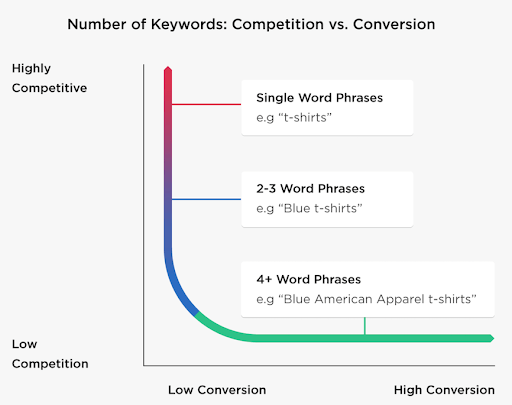 Number of Keywords: Competition vs. Conversion

Highly Competitive

Single Word Phrases
e.g “t-shirts”

2-3 Word Phrases
e.g “Blue t-shirts”

4+ Word Phrases
e.g “Blue American Apparel t-shirts”

Low Competition

Low Conversion

High Conversion